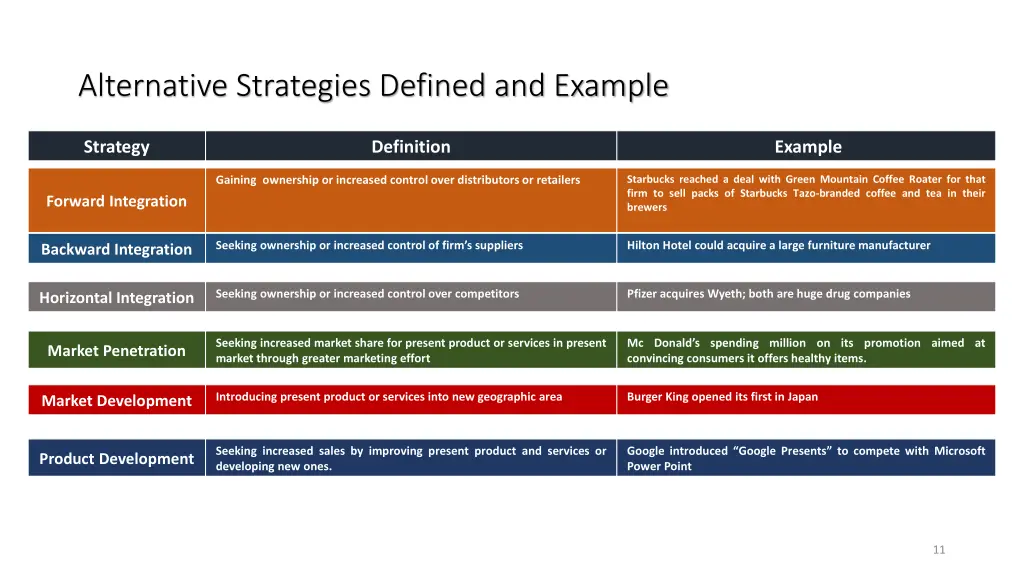 Alternative Strategies Defined and Example

| Strategy | Definition | Example |
|---|---|---|
| Forward Integration | Gaining  ownership or increased control over distributors or retailers | Starbucks reached a deal with Green Mountain Coffee Roater for that firm to sell packs of Starbucks Tazo-branded coffee and tea in their brewers |
| Backward Integration | Seeking ownership or increased control of firm's suppliers | Hilton Hotel could acquire a large furniture manufacturer |
| Horizontal Integration | Seeking ownership or increased control over competitors | Pfizer acquires Wyeth; both are huge drug companies |
| Market Penetration | Seeking increased market share for present product or services in present market through greater marketing effort | Mc Donald's spending million on its promotion aimed at convincing consumers it offers healthy items. |
| Market Development | Introducing present product or services into new geographic area | Burger King opened its first in Japan |
| Product Development | Seeking increased sales by improving present product and services or developing new ones. | Google introduced "Google Presents" to compete with Microsoft Power Point |

11